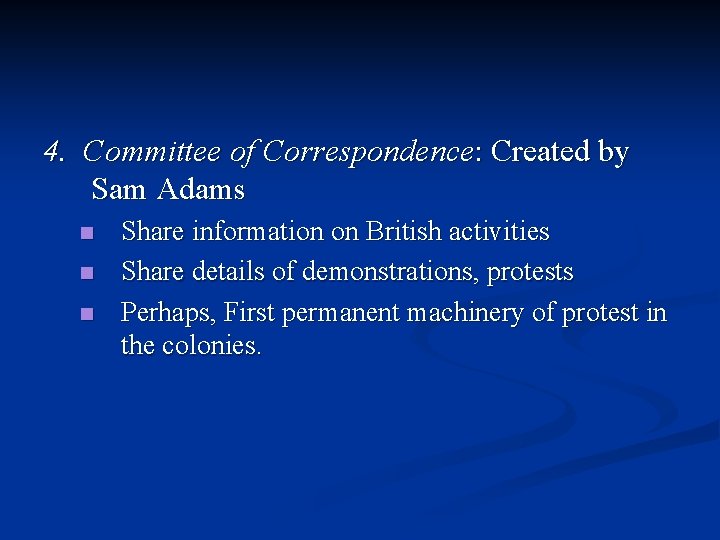 4. Committee of Correspondence: Created by Sam Adams

- Share information on British activities
- Share details of demonstrations, protests
- Perhaps, First permanent machinery of protest in the colonies.